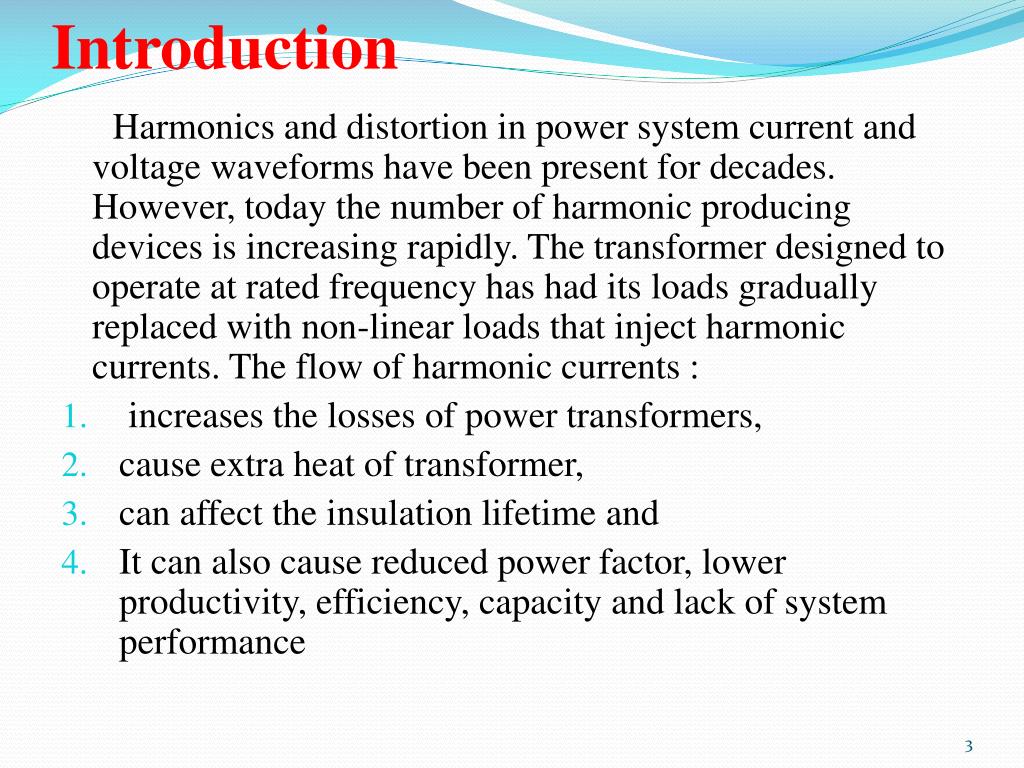 Introduction

Harmonics and distortion in power system current and voltage waveforms have been present for decades. However, today the number of harmonic producing devices is increasing rapidly. The transformer designed to operate at rated frequency has had its loads gradually replaced with non-linear loads that inject harmonic currents. The flow of harmonic currents :

1. increases the losses of power transformers,
2. cause extra heat of transformer,
3. can affect the insulation lifetime and
4. It can also cause reduced power factor, lower productivity, efficiency, capacity and lack of system performance

3